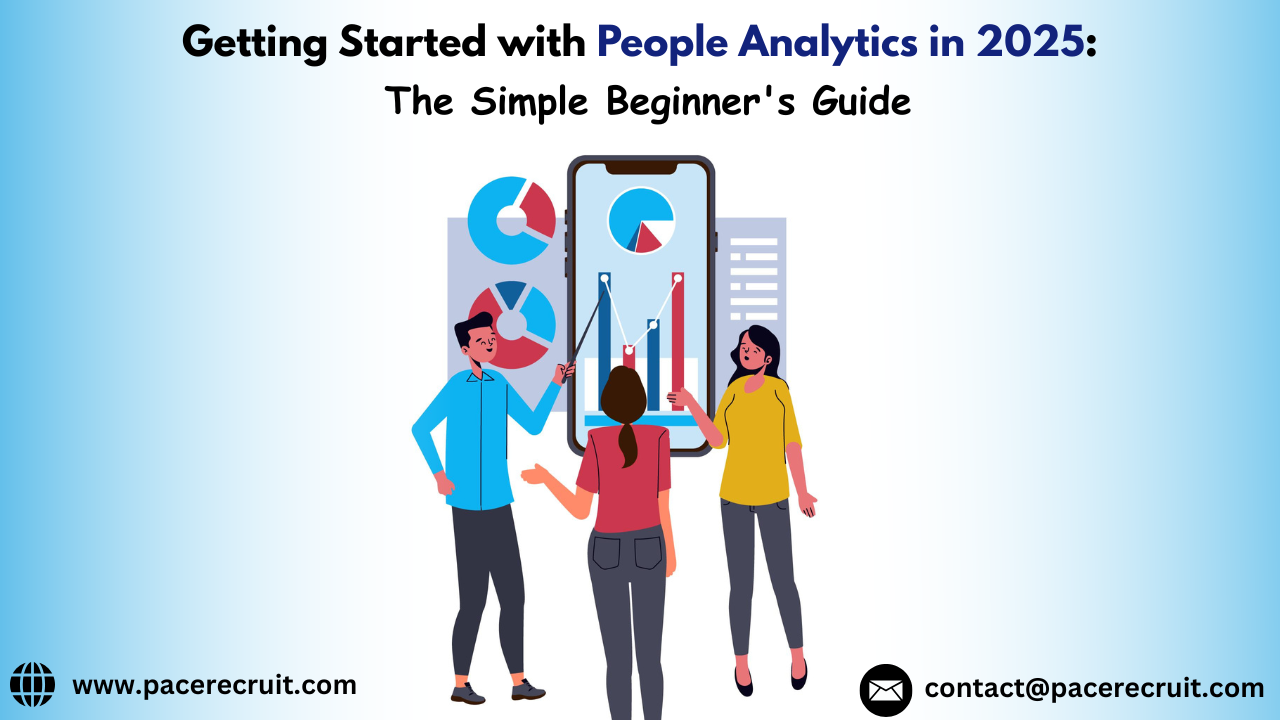 Getting Started with People Analytics in 2025:
The Simple Beginner's Guide

www.pacerecruit.com

contact@pacerecruit.com